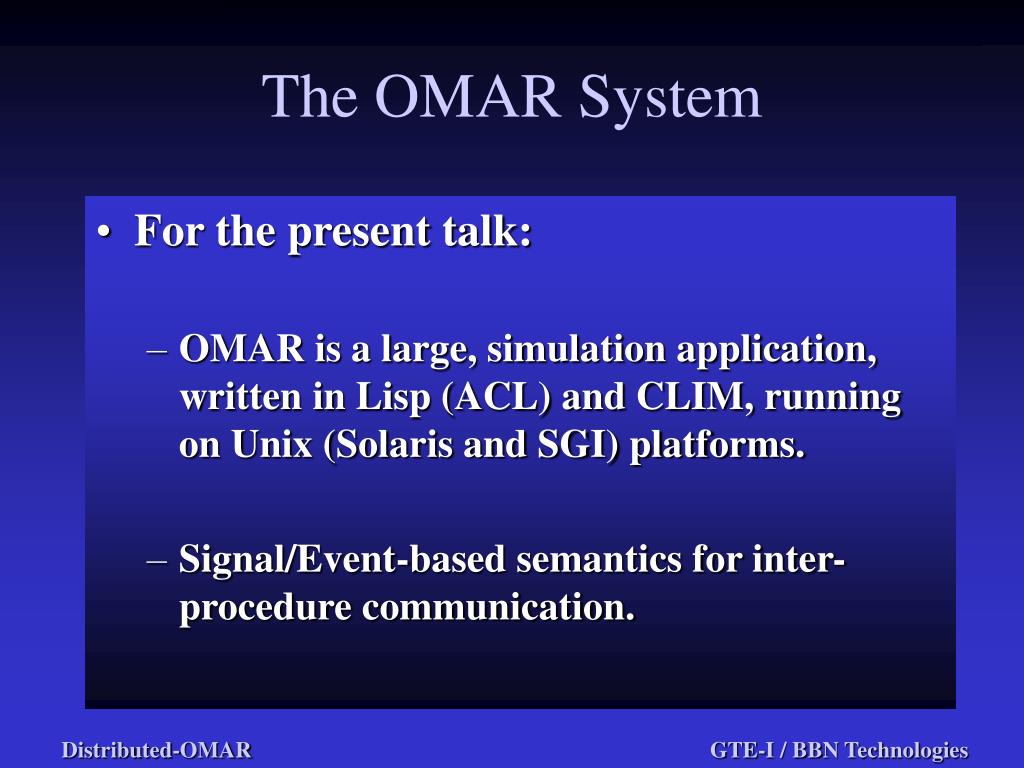 The OMAR System

• For the present talk:

– OMAR is a large, simulation application, written in Lisp (ACL) and CLIM, running on Unix (Solaris and SGI) platforms.

– Signal/Event-based semantics for inter-procedure communication.

Distributed-OMAR

GTE-I / BBN Technologies